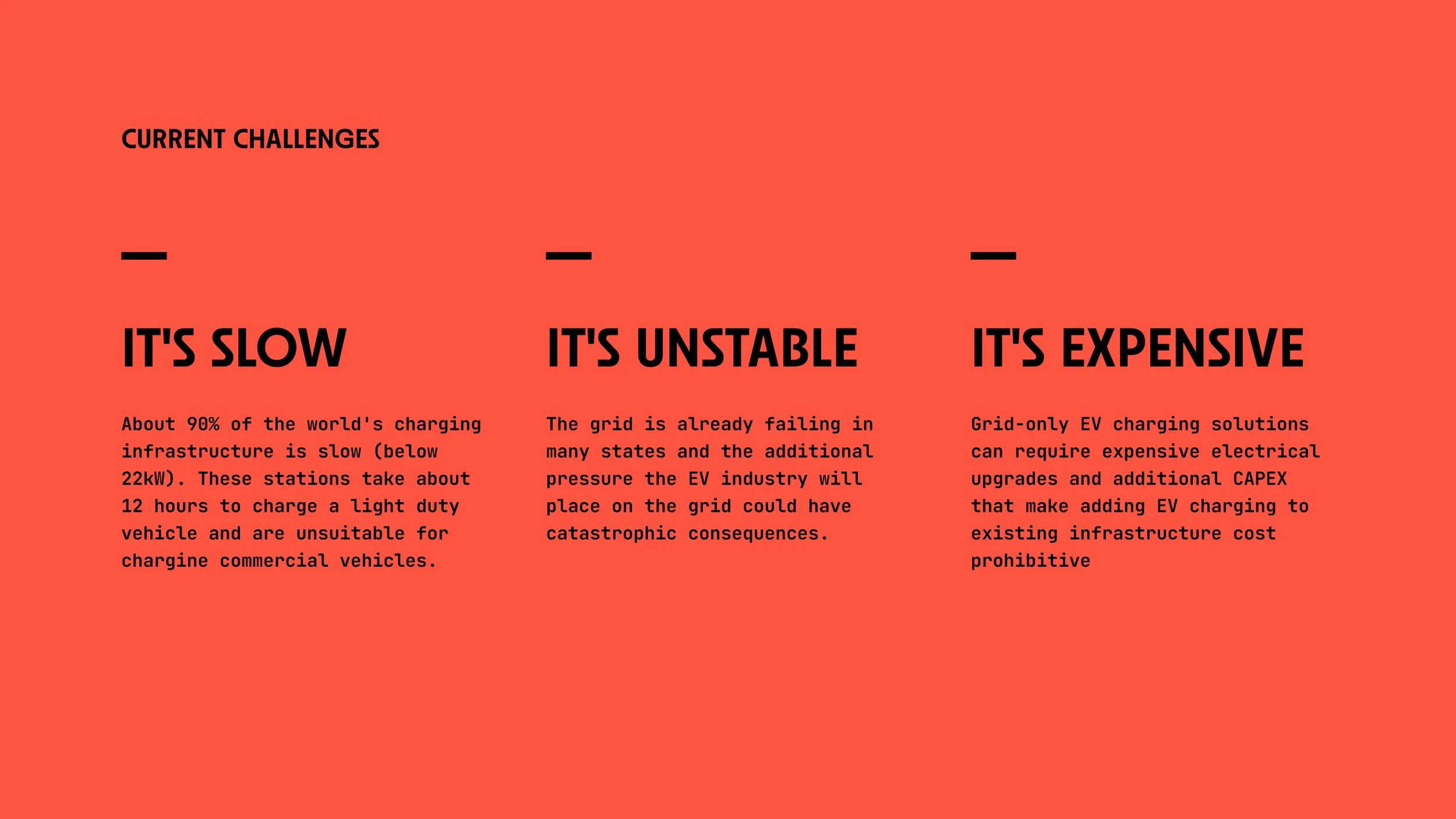 CURRENT CHALLENGES

IT'S SLOW

About 90% of the world's charging infrastructure is slow (below 22kW). These stations take about 12 hours to charge a light duty vehicle and are unsuitable for chargine commercial vehicles.

IT'S UNSTABLE

The grid is already failing in many states and the additional pressure the EV industry will place on the grid could have catastrophic consequences.

IT'S EXPENSIVE

Grid-only EV charging solutions can require expensive electrical upgrades and additional CAPEX that make adding EV charging to existing infrastructure cost prohibitive